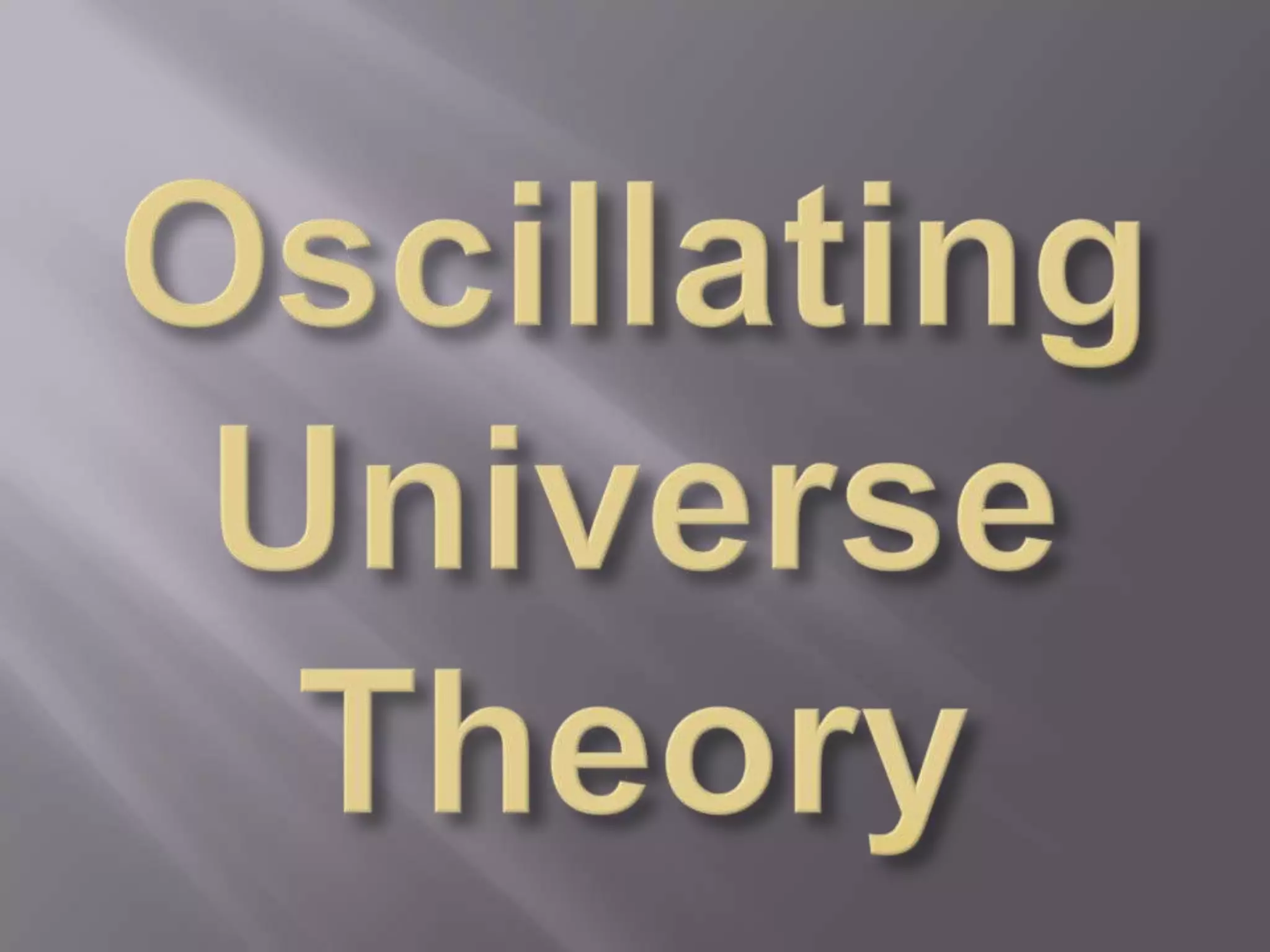 Oscillating Universe Theory